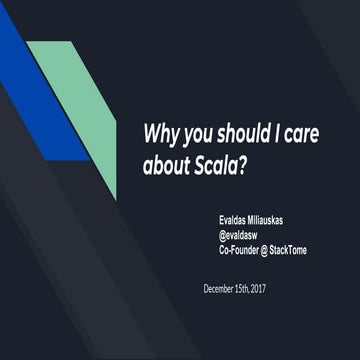 Why you should I care about Scala?

Evaldas Miliauskas
@evaldasw
Co-Founder @ StackTome

December 15th, 2017